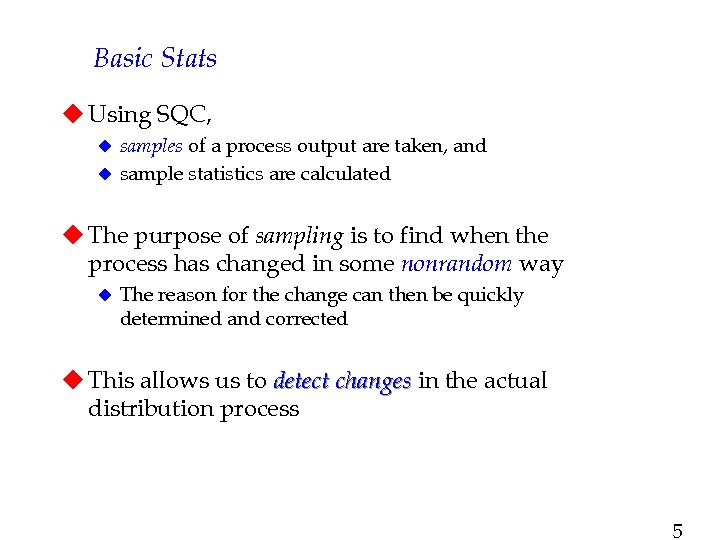 Basic Stats

Using SQC,

samples of a process output are taken, and

sample statistics are calculated

The purpose of sampling is to find when the process has changed in some nonrandom way

The reason for the change can then be quickly determined and corrected

This allows us to detect changes in the actual distribution process

5